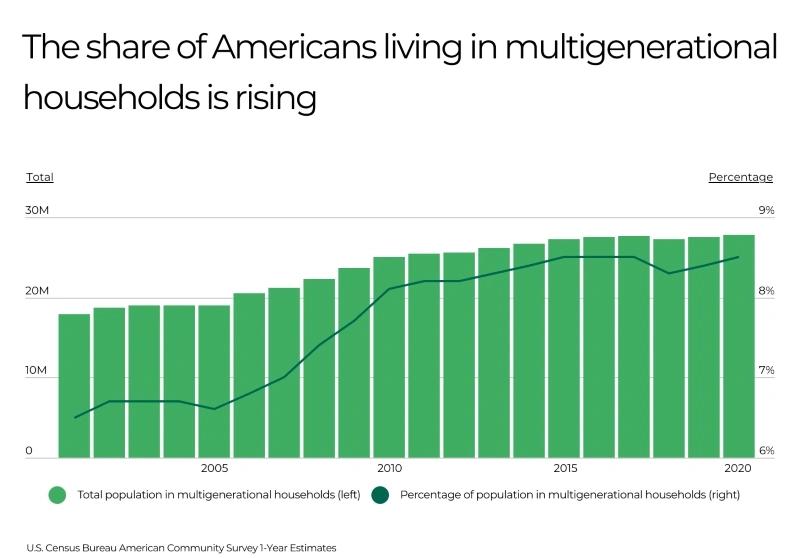 The share of Americans living in multigenerational households is rising

Total

Percentage

30M

20M

10M

0

9%

8%

7%

6%

2005

2010

2015

2020

Total population in multigenerational households (left)

Percentage of population in multigenerational households (right)

U.S. Census Bureau American Community Survey 1-Year Estimates